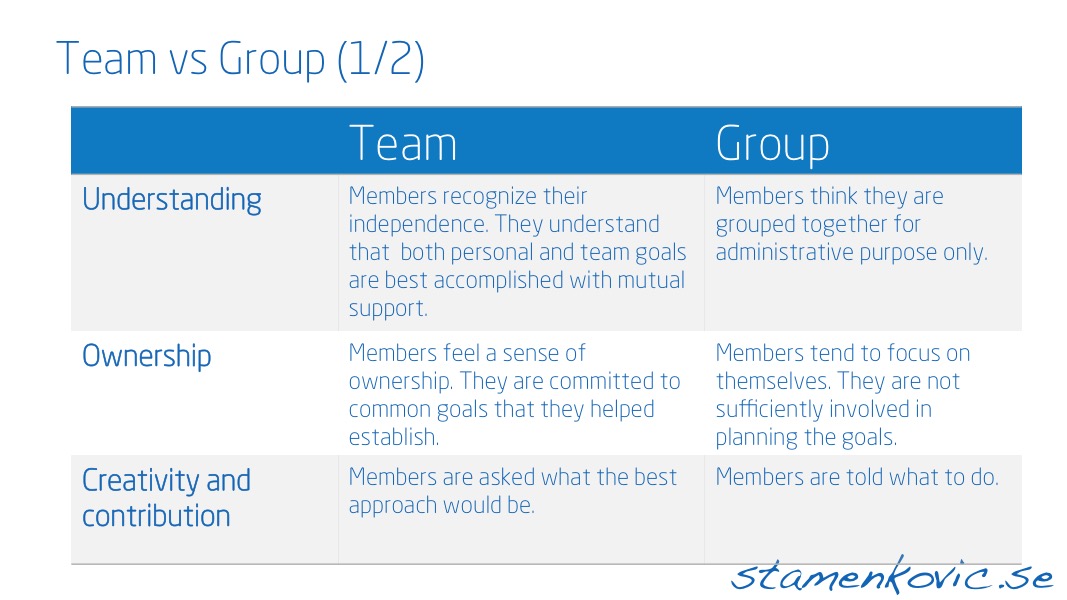 Team vs Group (1/2)

| | Team | Group |
|---|---|---|
| Understanding | Members recognize their independence. They understand that both personal and team goals are best accomplished with mutual support. | Members think they are grouped together for administrative purpose only. |
| Ownership | Members feel a sense of ownership. They are committed to common goals that they helped establish. | Members tend to focus on themselves. They are not sufficiently involved in planning the goals. |
| Creativity and contribution | Members are asked what the best approach would be. | Members are told what to do. |

stamenkovic.se